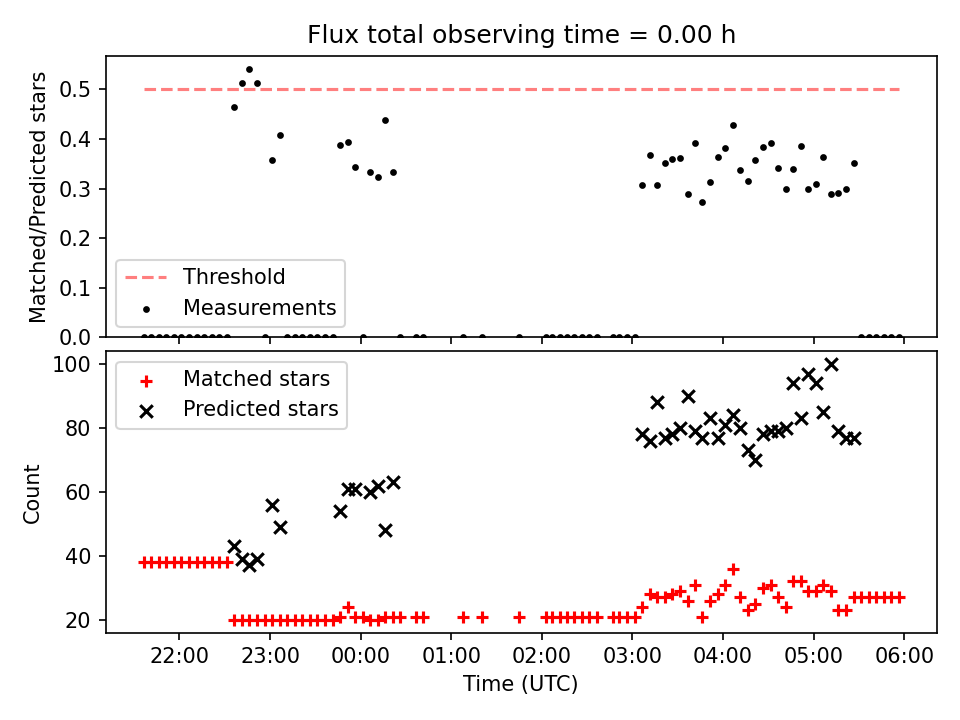 Flux total observing time = 0.00 h

Matched/Predicted stars

0.5
0.4
0.3
0.2
0.1
0.0

Threshold
Measurements

Count

100
80
60
40
20

Matched stars
Predicted stars

22:00
23:00
00:00
01:00
02:00
03:00
04:00
05:00
06:00

Time (UTC)